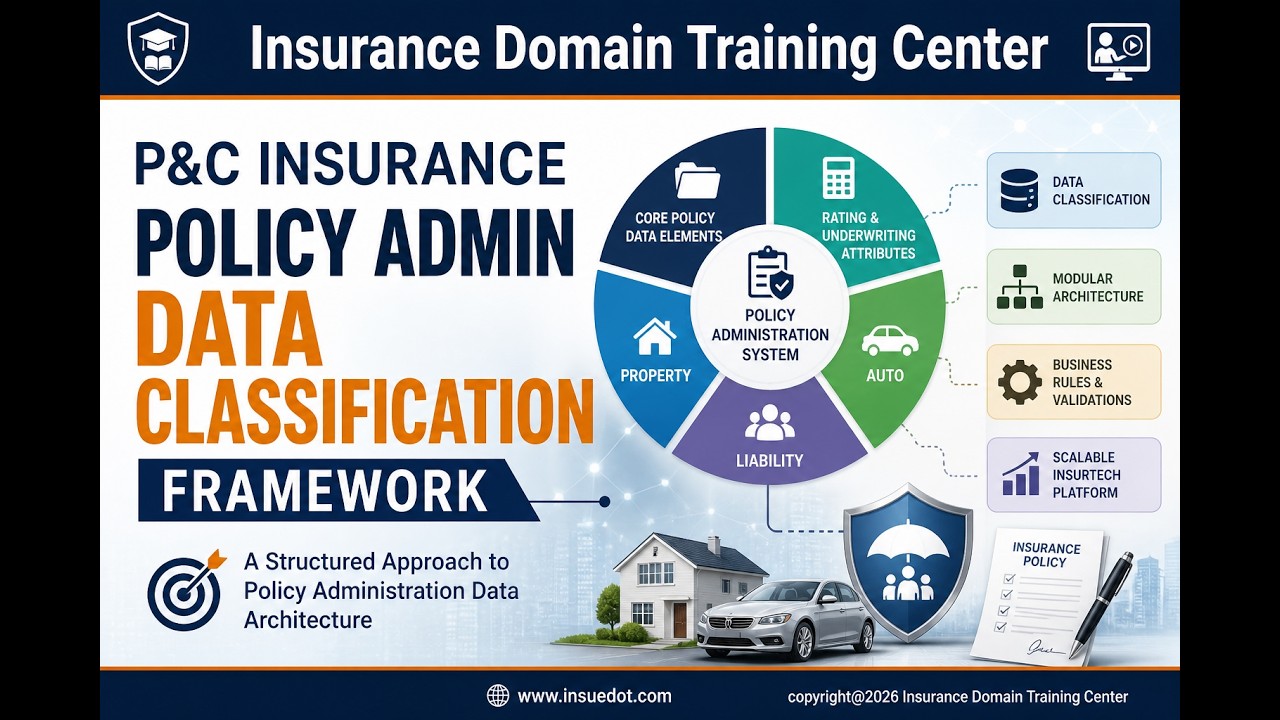 Insurance Domain Training Center

P&C INSURANCE
POLICY ADMIN
DATA
CLASSIFICATION
FRAMEWORK

A Structured Approach to Policy Administration Data Architecture

CORE POLICY DATA ELEMENTS

RATING & UNDERWRITING ATTRIBUTES

POLICY ADMINISTRATION SYSTEM

PROPERTY

AUTO

LIABILITY

DATA CLASSIFICATION

MODULAR ARCHITECTURE

BUSINESS RULES & VALIDATIONS

SCALABLE INSURTECH PLATFORM

INSURANCE POLICY

www.insuedot.com

copyright@2026 Insurance Domain Training Center